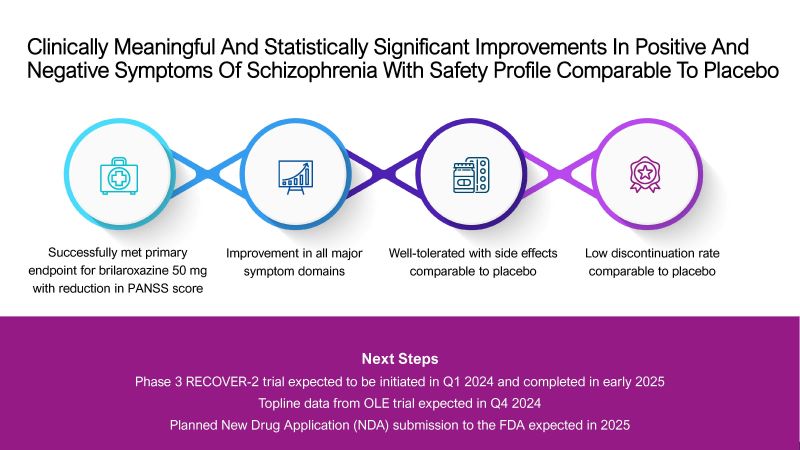 Clinically Meaningful And Statistically Significant Improvements In Positive And Negative Symptoms Of Schizophrenia With Safety Profile Comparable To Placebo

Successfully met primary endpoint for brilaroxazine 50 mg with reduction in PANSS score

Improvement in all major symptom domains

Well-tolerated with side effects comparable to placebo

Low discontinuation rate comparable to placebo

Next Steps

Phase 3 RECOVER-2 trial expected to be initiated in Q1 2024 and completed in early 2025

Topline data from OLE trial expected in Q4 2024

Planned New Drug Application (NDA) submission to the FDA expected in 2025